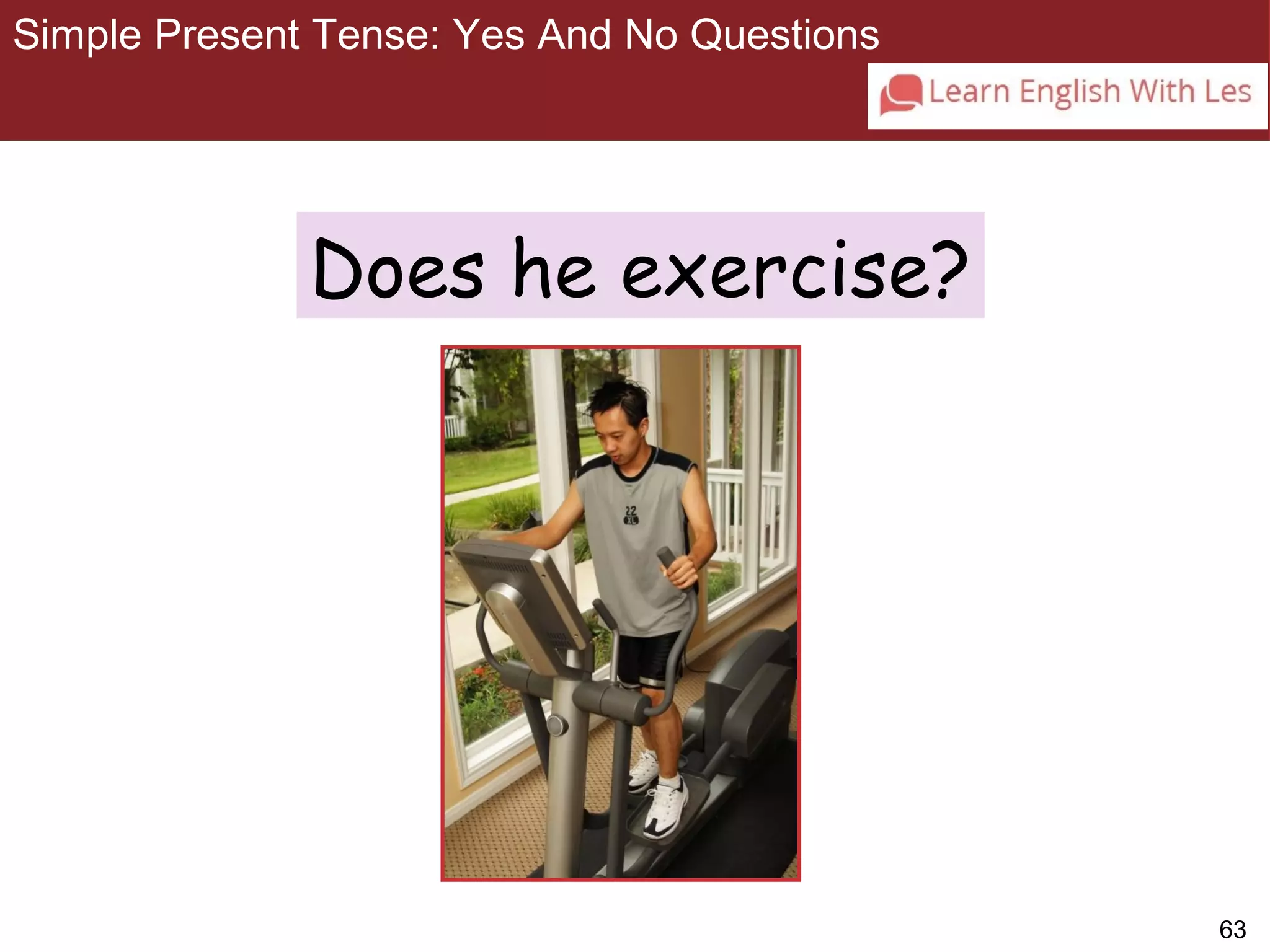 Simple Present Tense: Yes And No Questions

Learn English With Les

Does he exercise?

22
XL

63